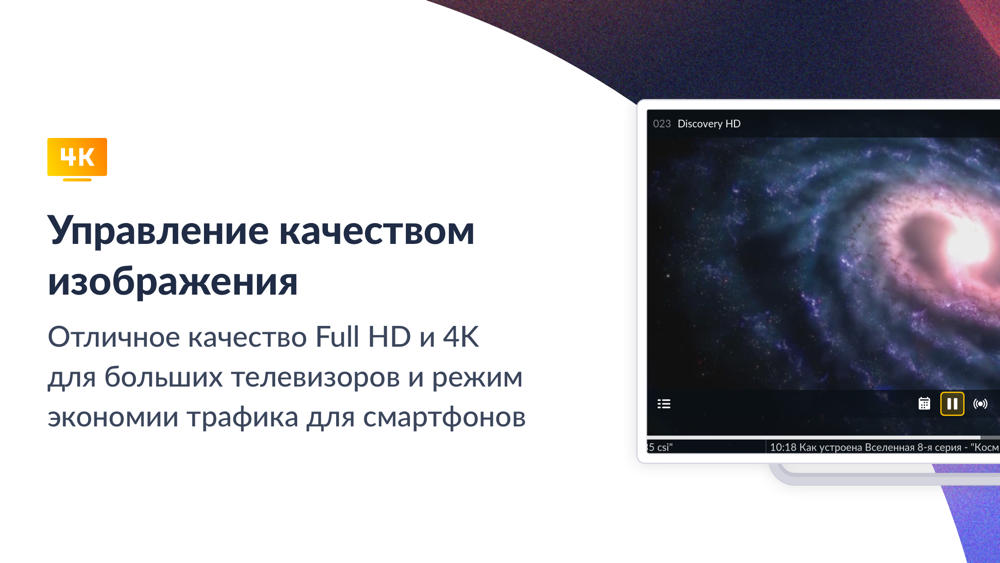 4K

Управление качеством изображения

Отличное качество Full HD и 4K для больших телевизоров и режим экономии трафика для смартфонов

023 Discovery HD

5 csi"

10:18 Как устроена Вселенная 8-я серия - "Косм